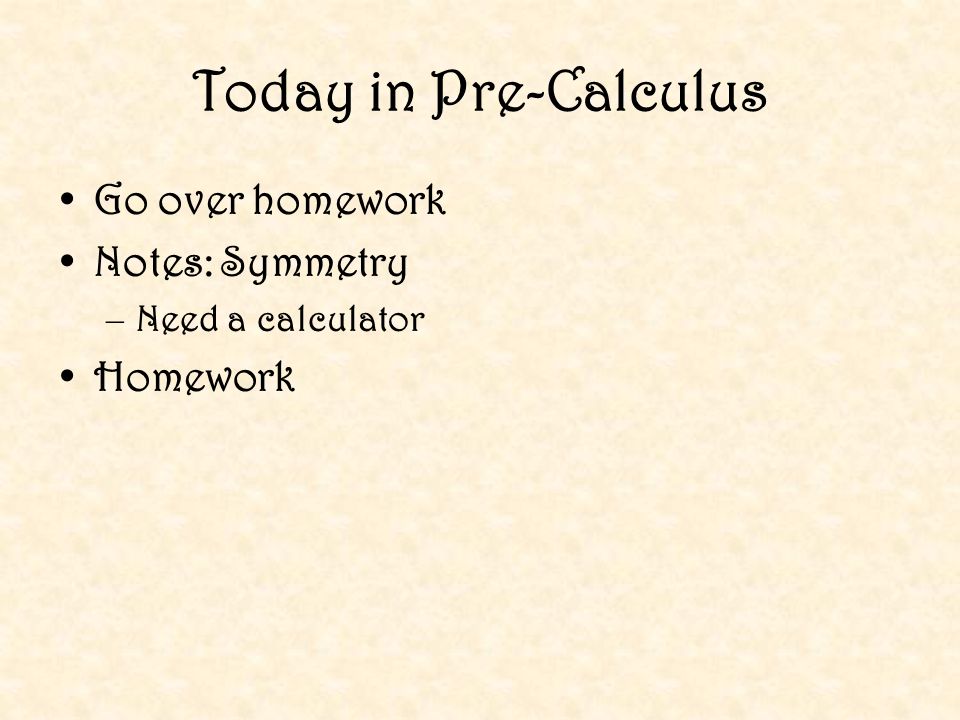 Today in Pre-Calculus

• Go over homework
• Notes: Symmetry
  – Need a calculator
• Homework